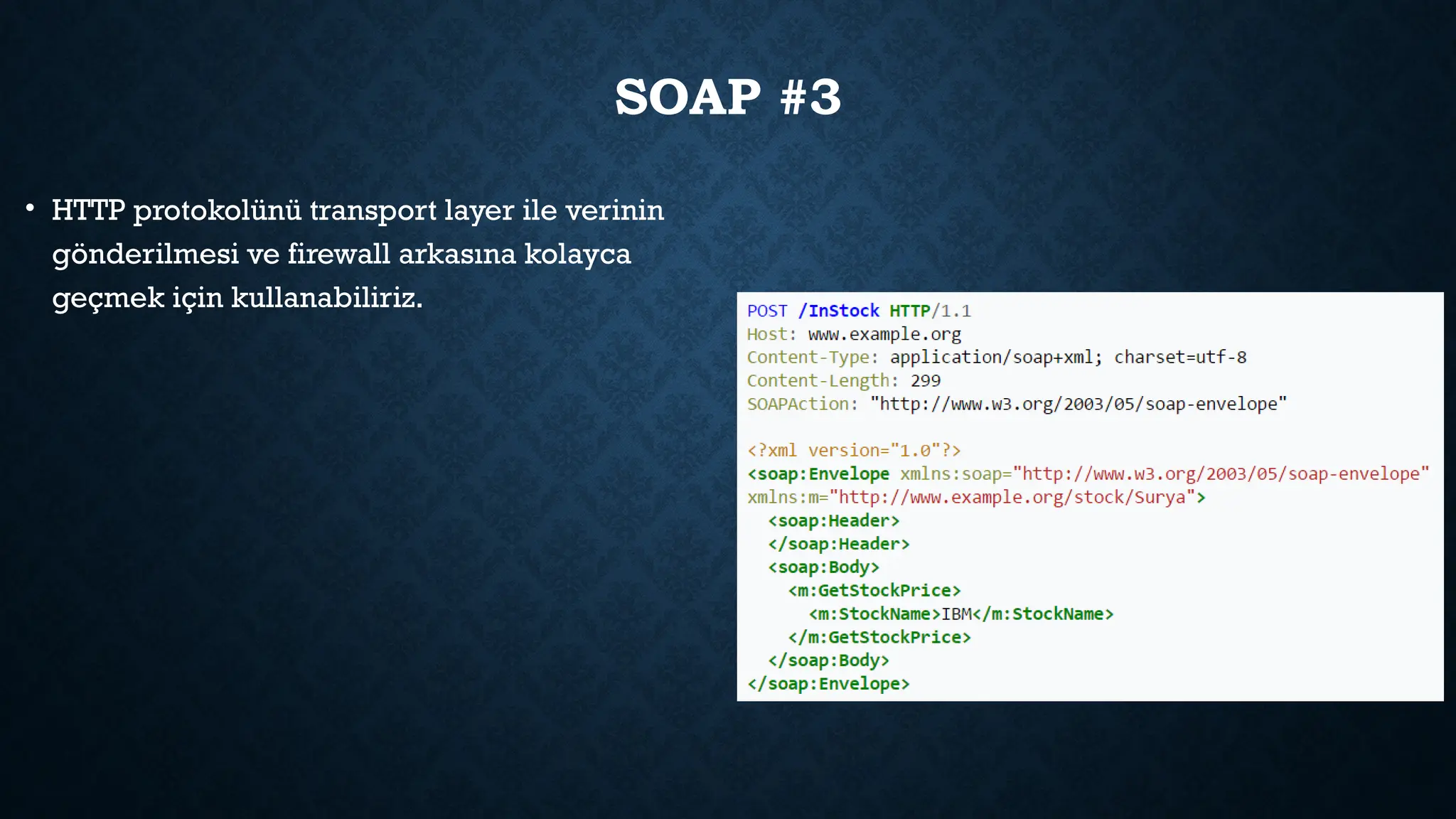 SOAP #3

• HTTP protokolünü transport layer ile verinin gönderilmesi ve firewall arkasına kolayca geçmek için kullanabiliriz.

POST /InStock HTTP/1.1
Host: www.example.org
Content-Type: application/soap+xml; charset=utf-8
Content-Length: 299
SOAPAction: "http://www.w3.org/2003/05/soap-envelope"

<?xml version="1.0"?>
<soap:Envelope xmlns:soap="http://www.w3.org/2003/05/soap-envelope" xmlns:m="http://www.example.org/stock/Surya">
<soap:Header>
</soap:Header>
<soap:Body>
<m:GetStockPrice>
<m:StockName>IBM</m:StockName>
</m:GetStockPrice>
</soap:Body>
</soap:Envelope>